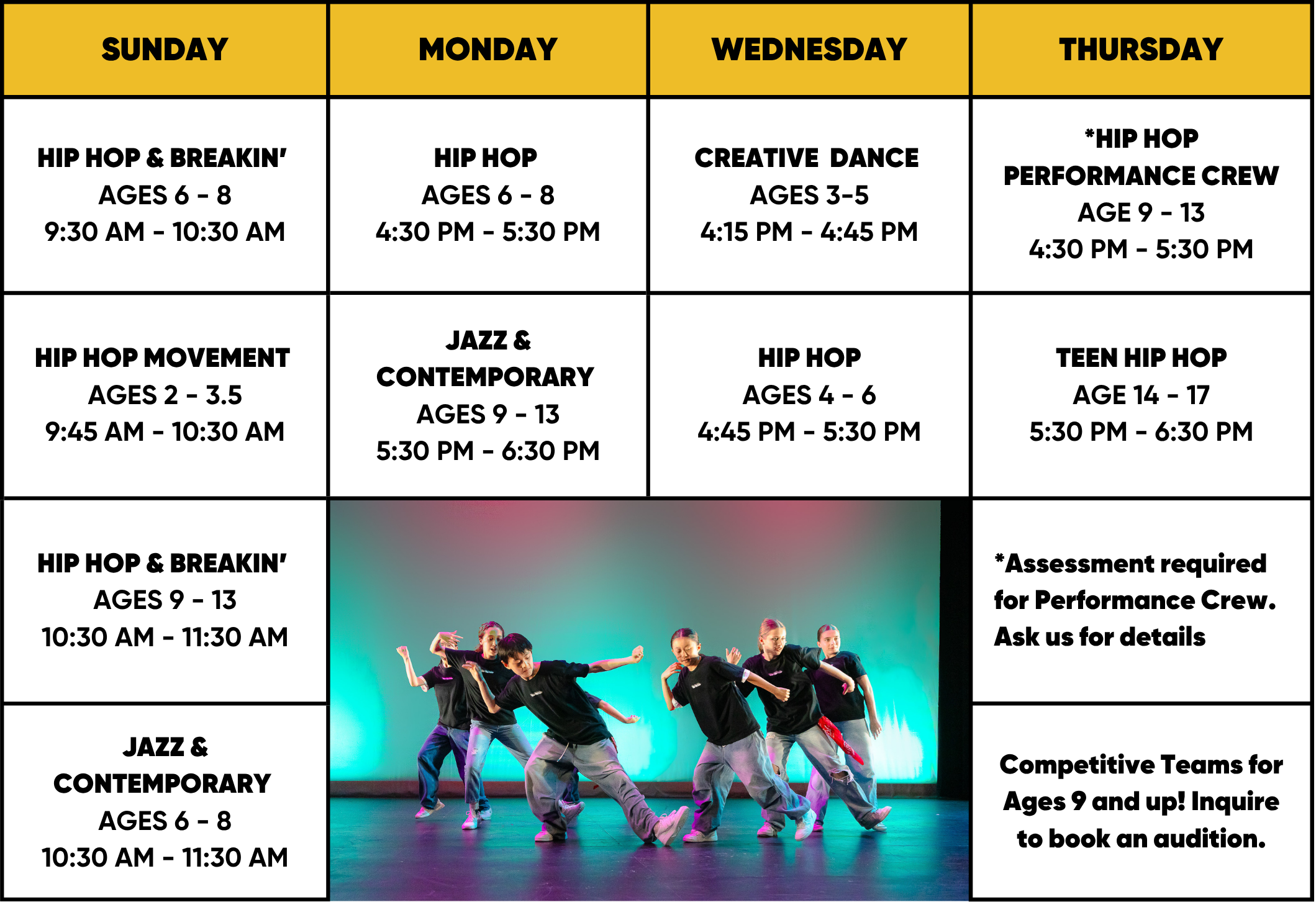 | SUNDAY | MONDAY | WEDNESDAY | THURSDAY |
|---|---|---|---|
| HIP HOP & BREAKIN' AGES 6 - 8 9:30 AM - 10:30 AM | HIP HOP AGES 6 - 8 4:30 PM - 5:30 PM | CREATIVE DANCE AGES 3-5 4:15 PM - 4:45 PM | *HIP HOP PERFORMANCE CREW AGE 9 - 13 4:30 PM - 5:30 PM |
| HIP HOP MOVEMENT AGES 2 - 3.5 9:45 AM - 10:30 AM | JAZZ & CONTEMPORARY AGES 9 - 13 5:30 PM - 6:30 PM | HIP HOP AGES 4 - 6 4:45 PM - 5:30 PM | TEEN HIP HOP AGE 14 - 17 5:30 PM - 6:30 PM |
| HIP HOP & BREAKIN' AGES 9 - 13 10:30 AM - 11:30 AM | | | *Assessment required for Performance Crew. Ask us for details |
| JAZZ & CONTEMPORARY AGES 6 - 8 10:30 AM - 11:30 AM | | | Competitive Teams for Ages 9 and up! Inquire to book an audition. |